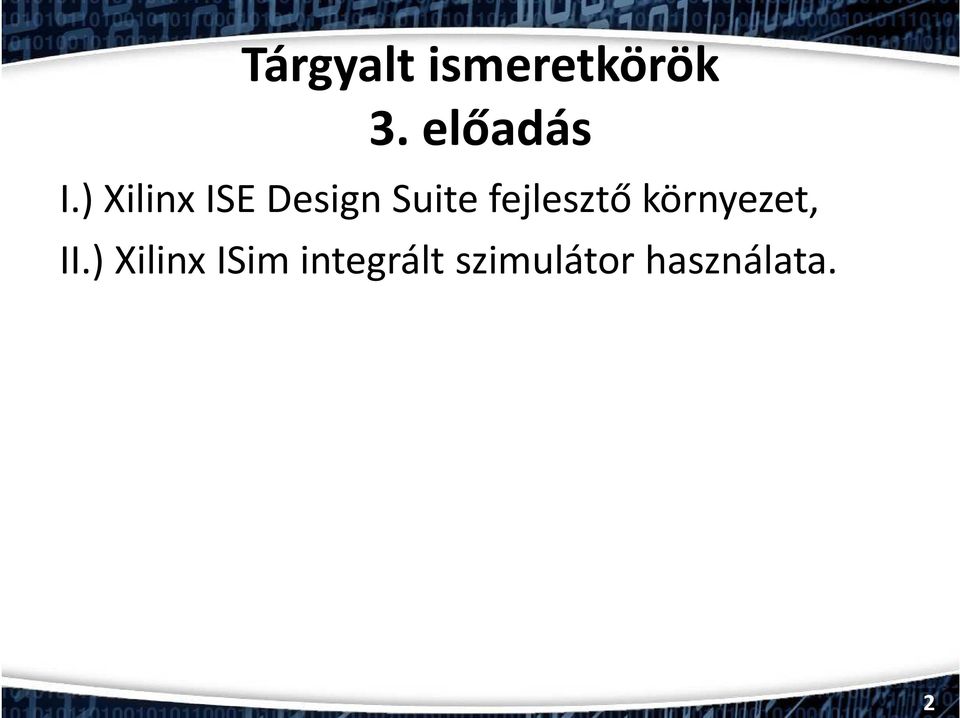 Tárgyalt ismeretkörök
3. előadás

I.) Xilinx ISE Design Suite fejlesztő környezet,

II.) Xilinx ISim integrált szimulátor használata.

2